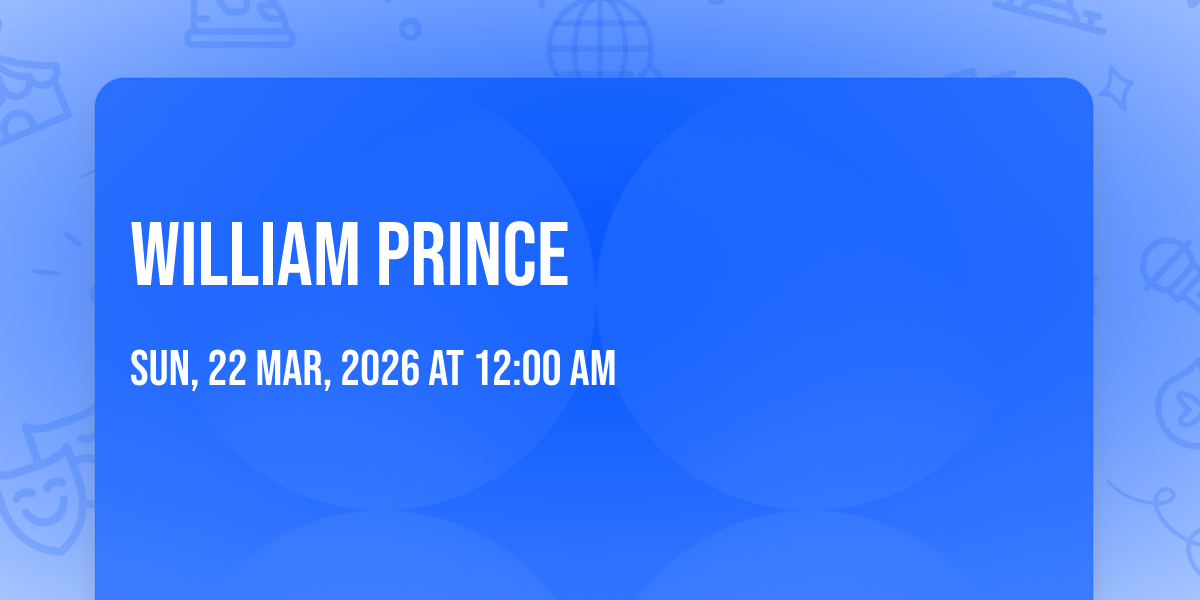 WILLIAM PRINCE

SUN, 22 MAR, 2026 AT 12:00 AM